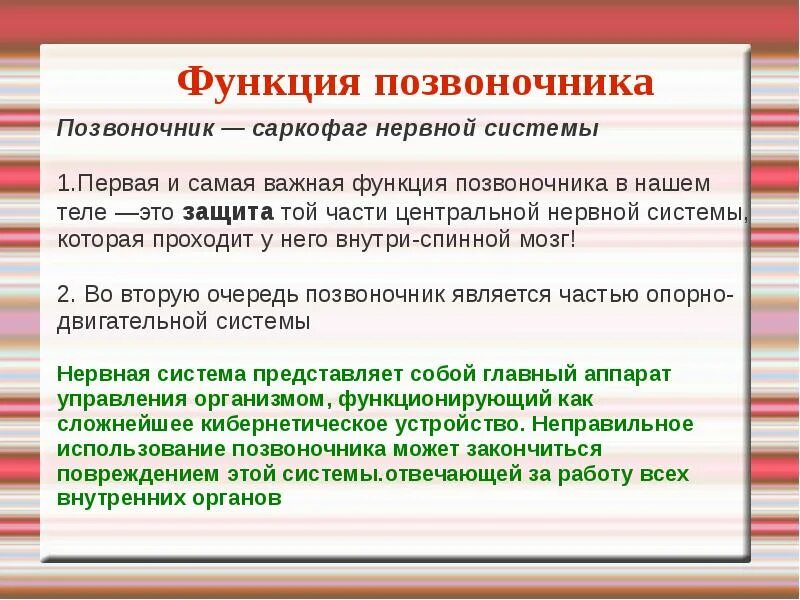 Функция позвоночника

Позвоночник — саркофаг нервной системы

1.Первая и самая важная функция позвоночника в нашем теле —это защита той части центральной нервной системы, которая проходит у него внутри-спинной мозг!

2. Во вторую очередь позвоночник является частью опорно-двигательной системы

Нервная система представляет собой главный аппарат управления организмом, функционирующий как сложнейшее кибернетическое устройство. Неправильное использование позвоночника может закончиться повреждением этой системы.отвечающей за работу всех внутренних органов